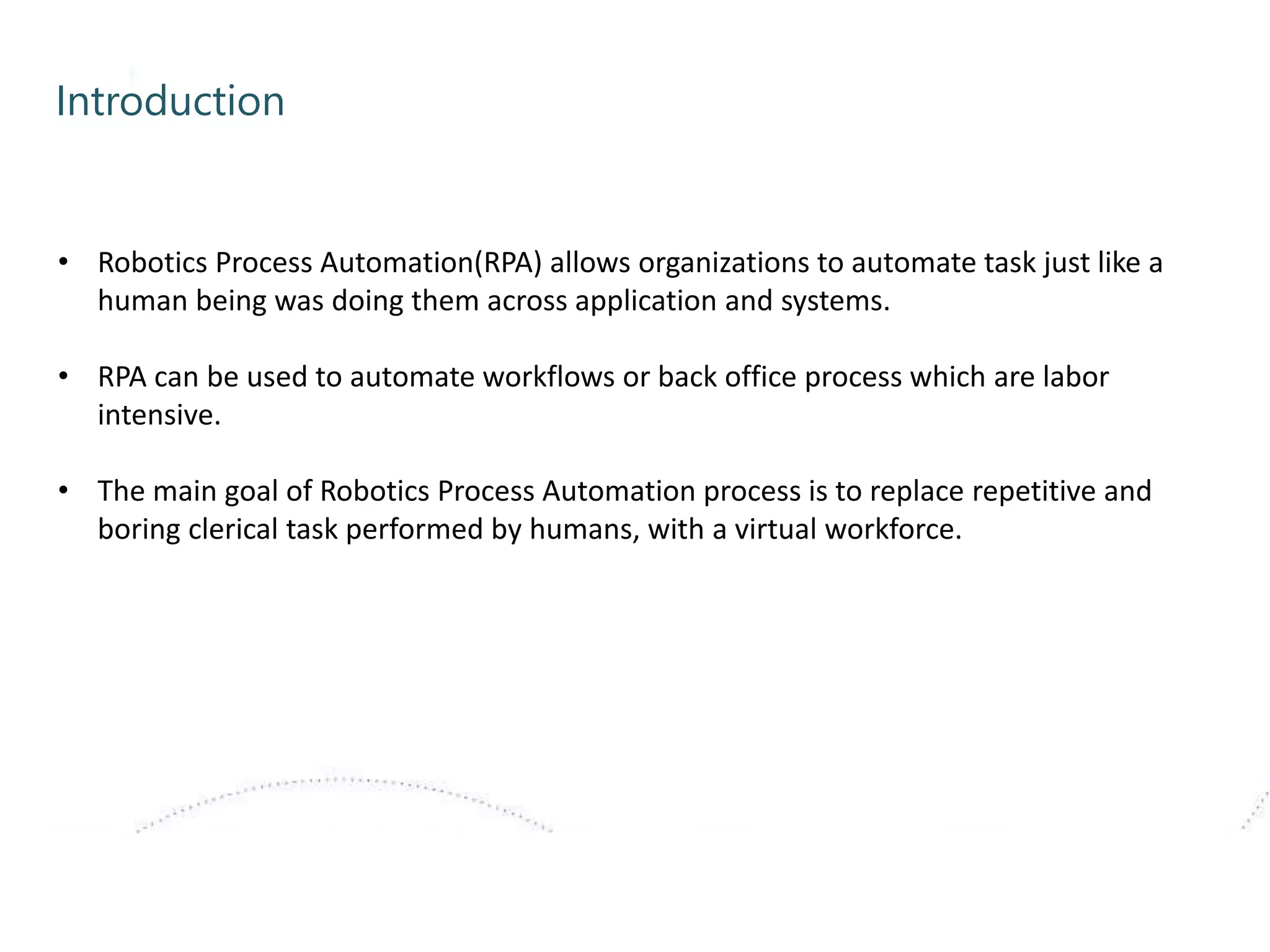 Introduction

• Robotics Process Automation(RPA) allows organizations to automate task just like a human being was doing them across application and systems.

• RPA can be used to automate workflows or back office process which are labor intensive.

• The main goal of Robotics Process Automation process is to replace repetitive and boring clerical task performed by humans, with a virtual workforce.